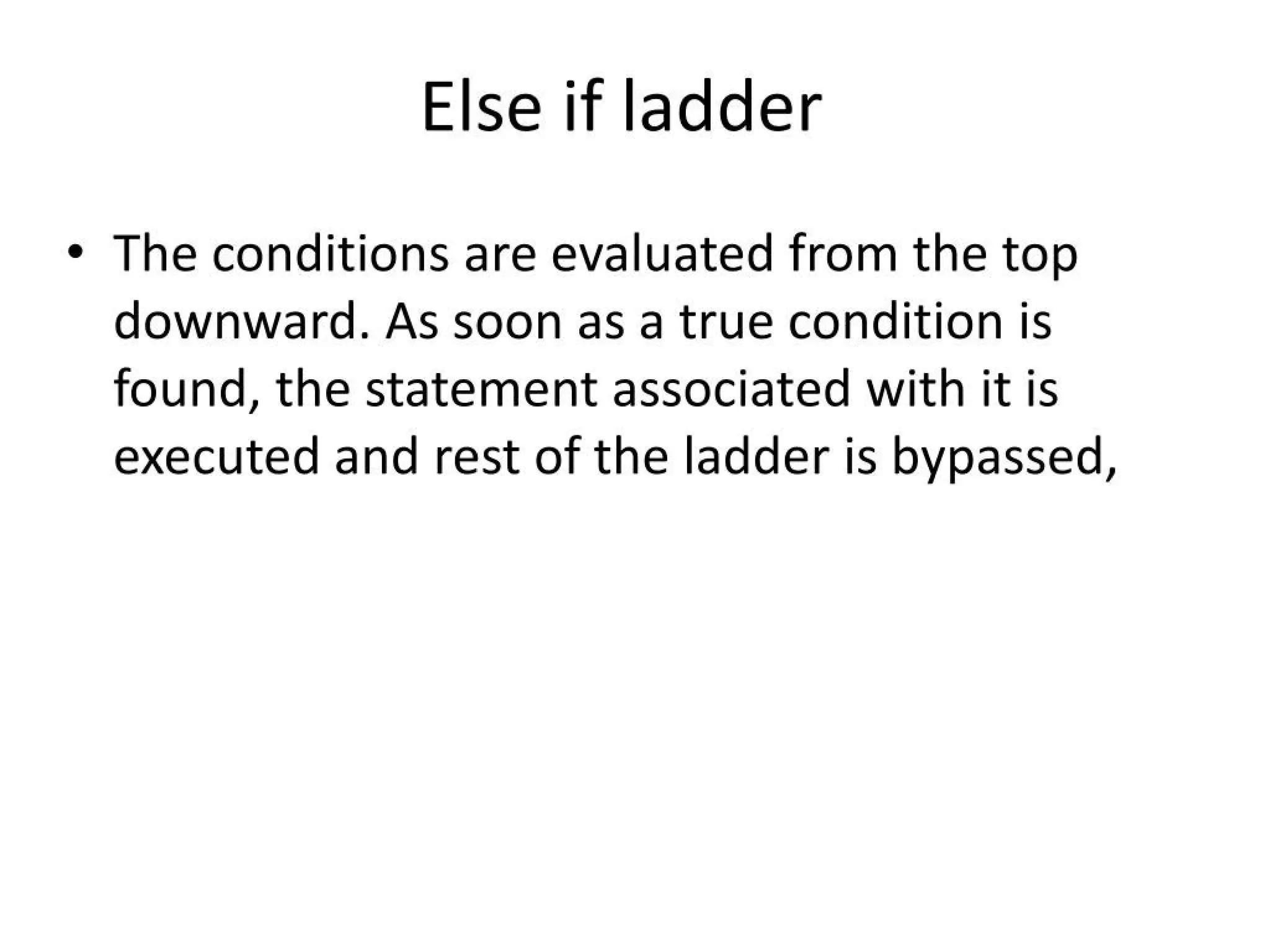 Else if ladder

• The conditions are evaluated from the top downward. As soon as a true condition is found, the statement associated with it is executed and rest of the ladder is bypassed,